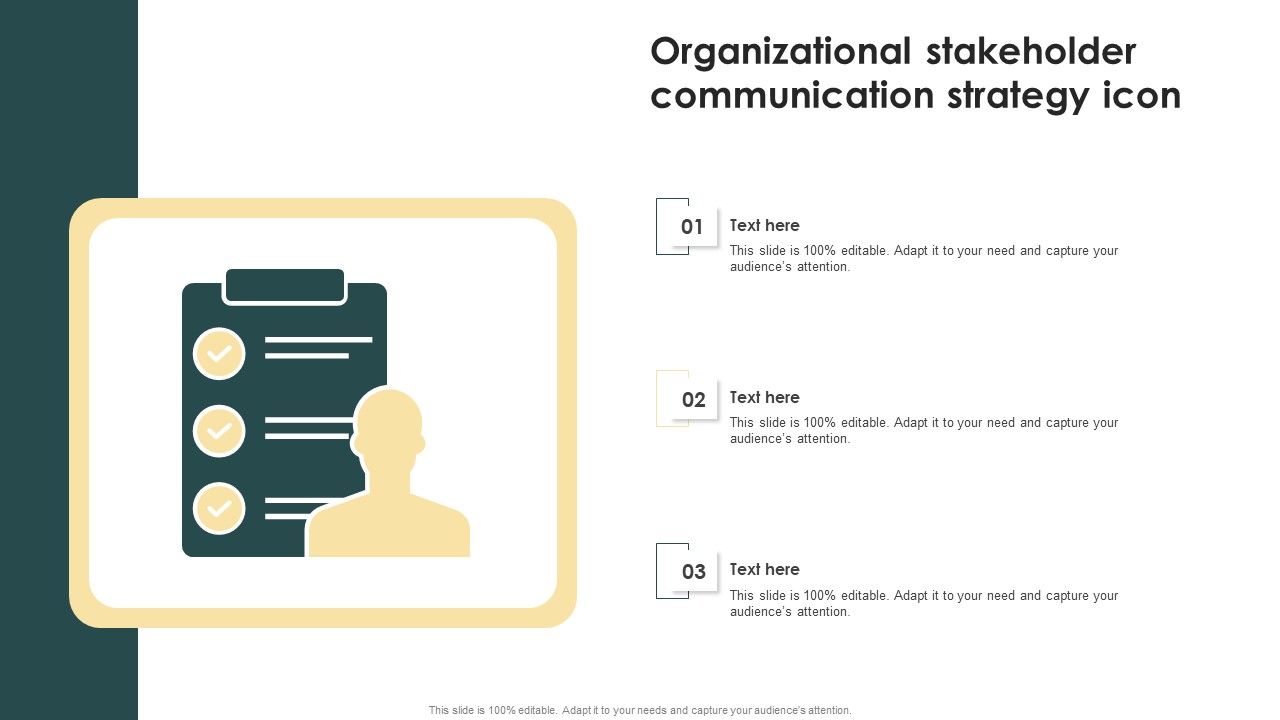 Organizational stakeholder communication strategy icon

01

Text here

This slide is 100% editable. Adapt it to your need and capture your audience's attention.

02

Text here

This slide is 100% editable. Adapt it to your need and capture your audience's attention.

03

Text here

This slide is 100% editable. Adapt it to your need and capture your audience's attention.

This slide is 100% editable. Adapt it to your needs and capture your audience's attention.